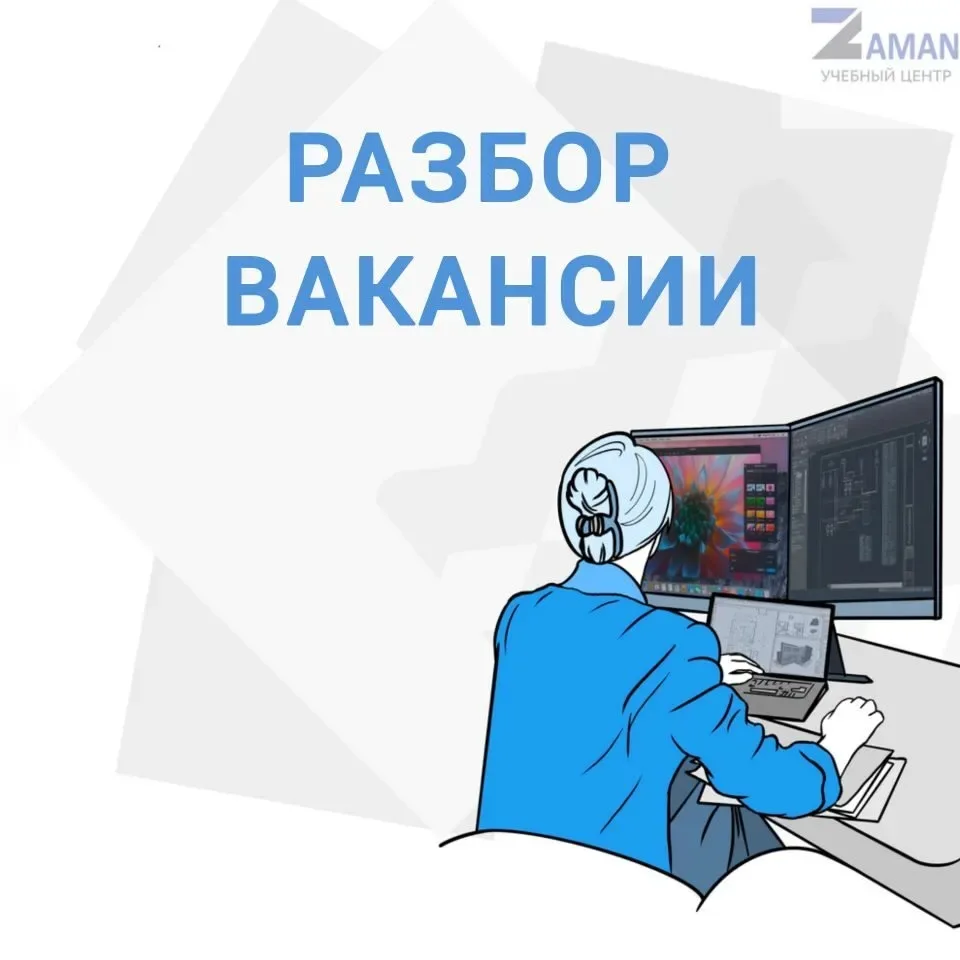 ZAMAN
УЧЕБНЫЙ ЦЕНТР

РАЗБОР ВАКАНСИИ